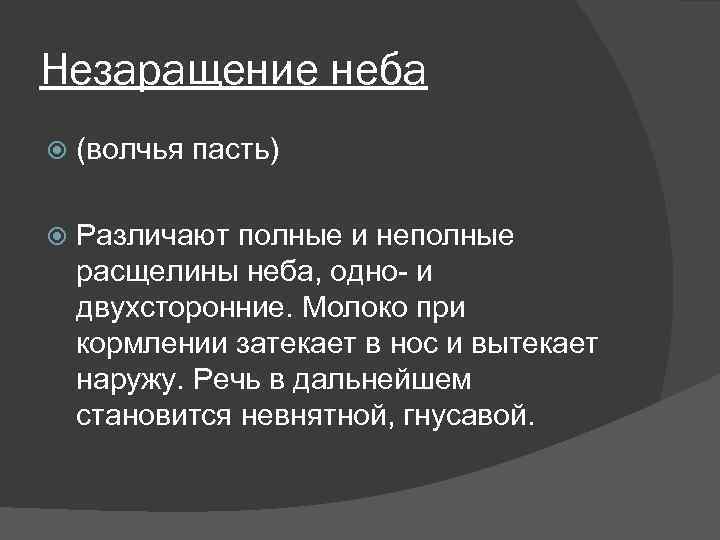 Незаращение неба

(волчья пасть)

Различают полные и неполные расщелины неба, одно- и двухсторонние. Молоко при кормлении затекает в нос и вытекает наружу. Речь в дальнейшем становится невнятной, гнусавой.